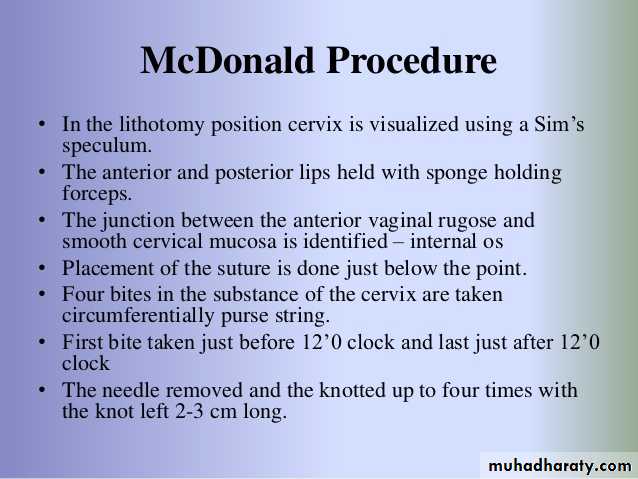 McDonald Procedure

• In the lithotomy position cervix is visualized using a Sim’s speculum.
• The anterior and posterior lips held with sponge holding forceps.
• The junction between the anterior vaginal rugose and smooth cervical mucosa is identified – internal os
• Placement of the suture is done just below the point.
• Four bites in the substance of the cervix are taken circumferentially purse string.
• First bite taken just before 12’0 clock and last just after 12’0 clock
• The needle removed and the knotted up to four times with the knot left 2-3 cm long.

muhadharaty.com